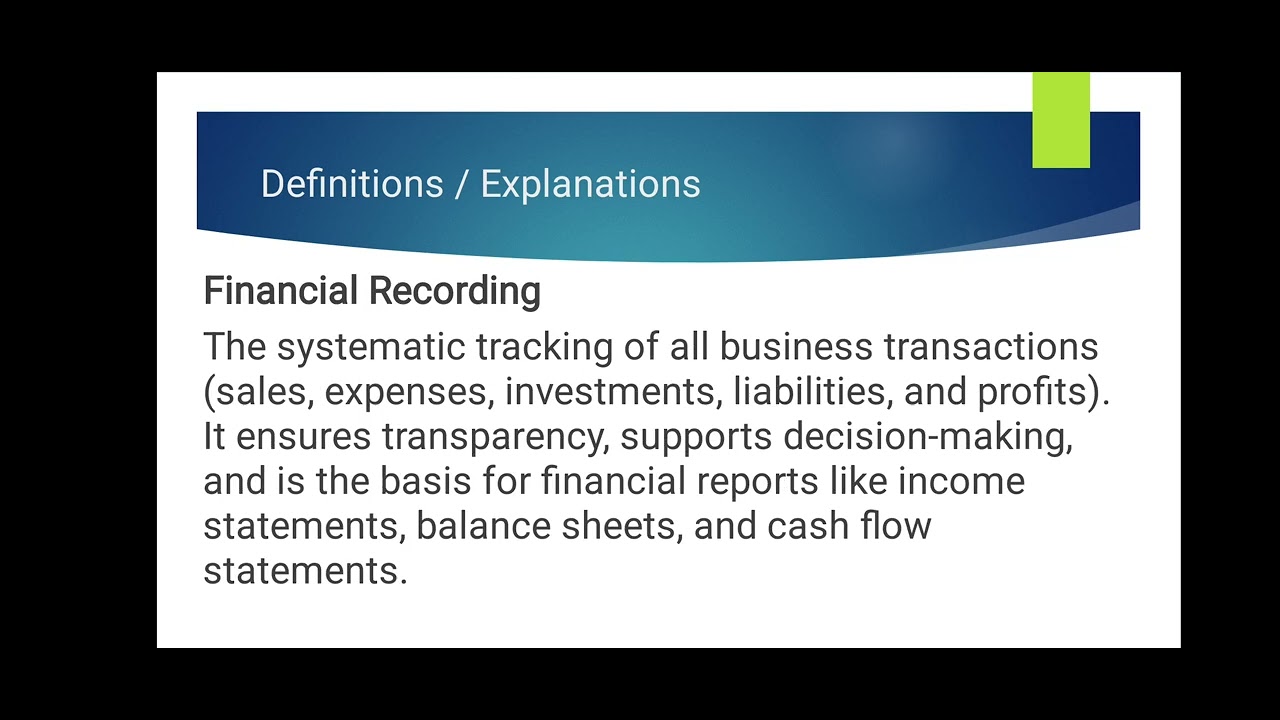 Definitions / Explanations

Financial Recording

The systematic tracking of all business transactions (sales, expenses, investments, liabilities, and profits). It ensures transparency, supports decision-making, and is the basis for financial reports like income statements, balance sheets, and cash flow statements.